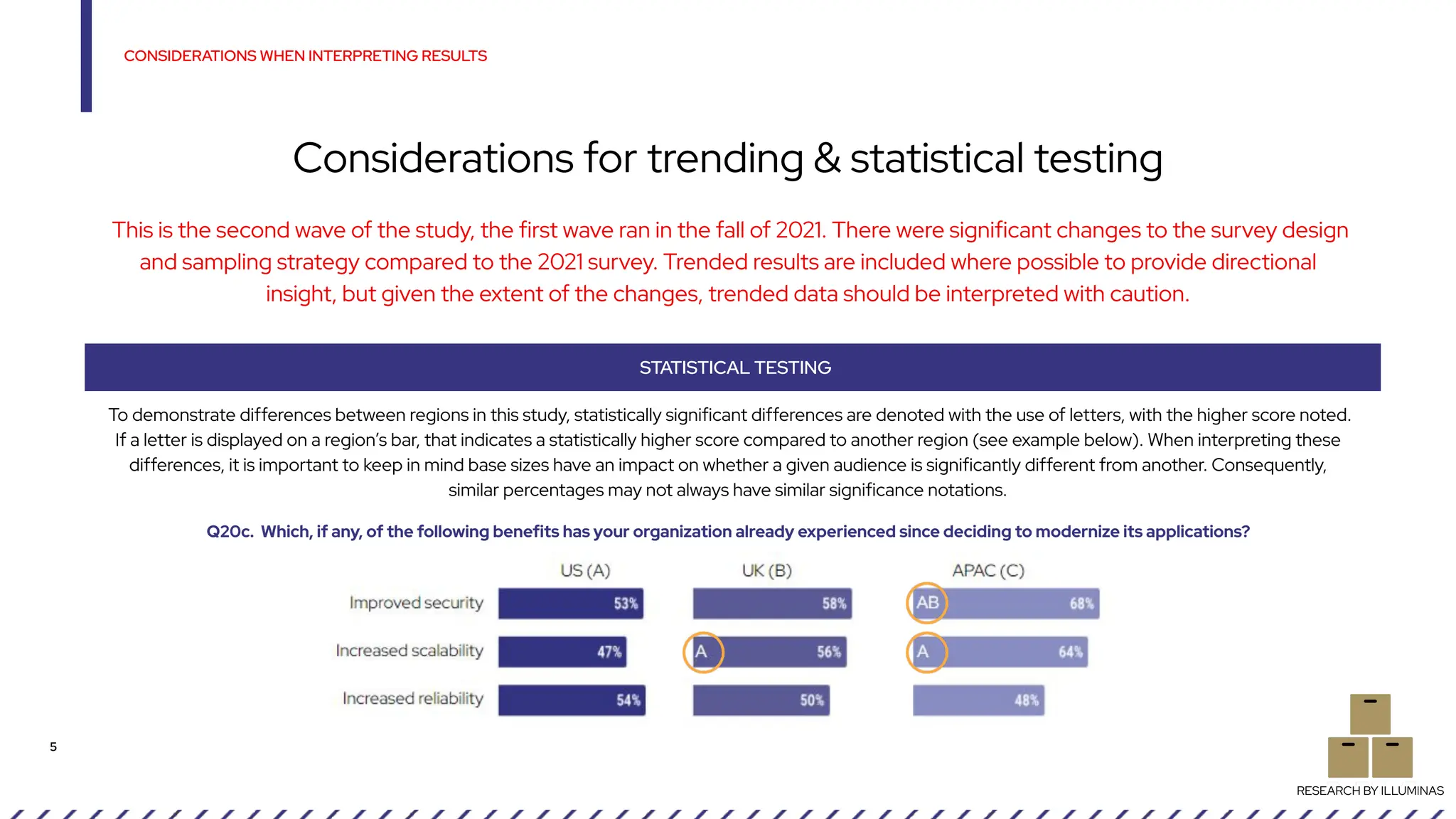 CONSIDERATIONS WHEN INTERPRETING RESULTS

Considerations for trending & statistical testing

This is the second wave of the study, the first wave ran in the fall of 2021. There were significant changes to the survey design and sampling strategy compared to the 2021 survey. Trended results are included where possible to provide directional insight, but given the extent of the changes, trended data should be interpreted with caution.

STATISTICAL TESTING

To demonstrate differences between regions in this study, statistically significant differences are denoted with the use of letters, with the higher score noted. If a letter is displayed on a region's bar, that indicates a statistically higher score compared to another region (see example below). When interpreting these differences, it is important to keep in mind base sizes have an impact on whether a given audience is significantly different from another. Consequently, similar percentages may not always have similar significance notations.

Q20c. Which, if any, of the following benefits has your organization already experienced since deciding to modernize its applications?

| | US (A) | UK (B) | APAC (C) |
|---|---|---|---|
| Improved security | 53% | 58% | AB 68% |
| Increased scalability | 47% | A 56% | A 64% |
| Increased reliability | 54% | 50% | 48% |

5

RESEARCH BY ILLUMINAS